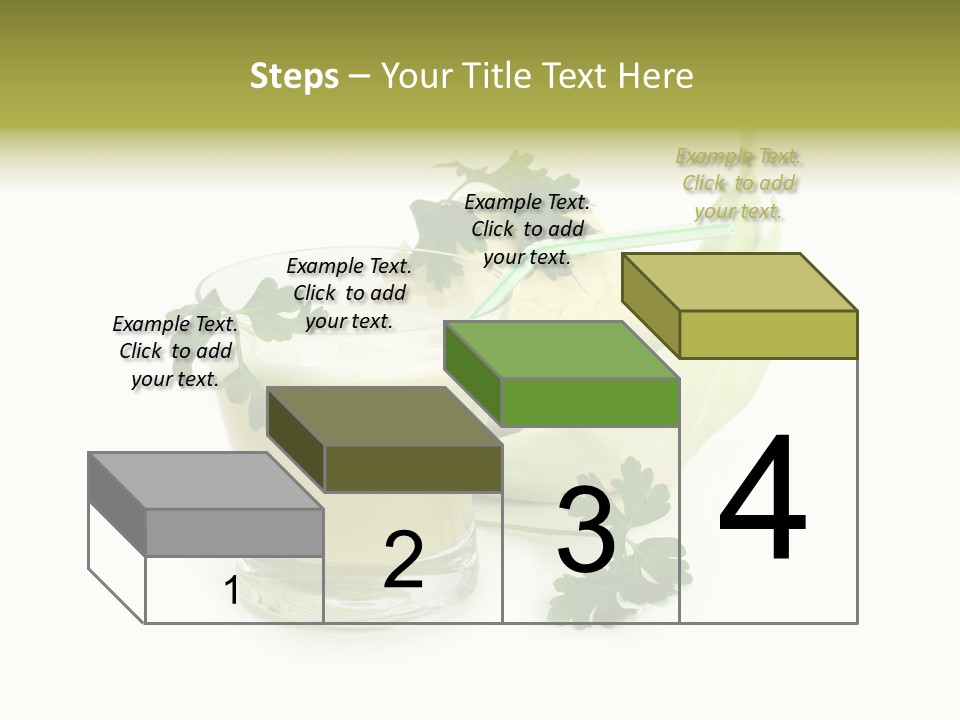 Steps – Your Title Text Here

Example Text. Click to add your text.

Example Text. Click to add your text.

Example Text. Click to add your text.

Example Text. Click to add your text.

1

2

3

4